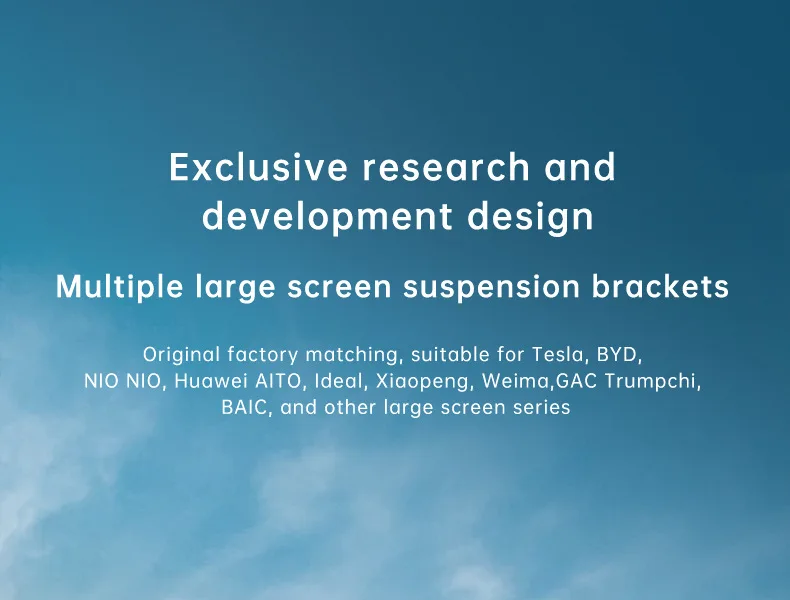 Exclusive research and development design

Multiple large screen suspension brackets

Original factory matching, suitable for Tesla, BYD, NIO NIO, Huawei AITO, Ideal, Xiaopeng, Weima,GAC Trumpchi, BAIC, and other large screen series